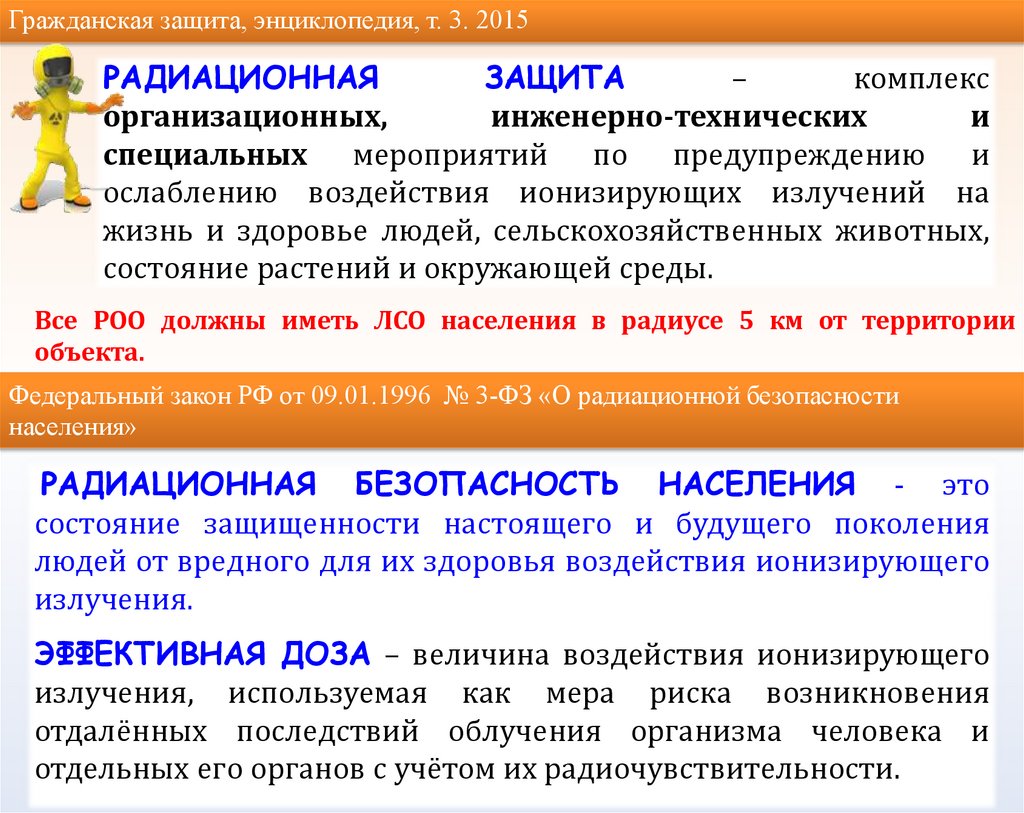 Гражданская защита, энциклопедия, т. 3. 2015

РАДИАЦИОННАЯ ЗАЩИТА – комплекс организационных, инженерно-технических и специальных мероприятий по предупреждению и ослаблению воздействия ионизирующих излучений на жизнь и здоровье людей, сельскохозяйственных животных, состояние растений и окружающей среды.

Все РОО должны иметь ЛСО населения в радиусе 5 км от территории объекта.

Федеральный закон РФ от 09.01.1996 № 3-ФЗ «О радиационной безопасности населения»

РАДИАЦИОННАЯ БЕЗОПАСНОСТЬ НАСЕЛЕНИЯ - это состояние защищенности настоящего и будущего поколения людей от вредного для их здоровья воздействия ионизирующего излучения.

ЭФФЕКТИВНАЯ ДОЗА – величина воздействия ионизирующего излучения, используемая как мера риска возникновения отдалённых последствий облучения организма человека и отдельных его органов с учётом их радиочувствительности.